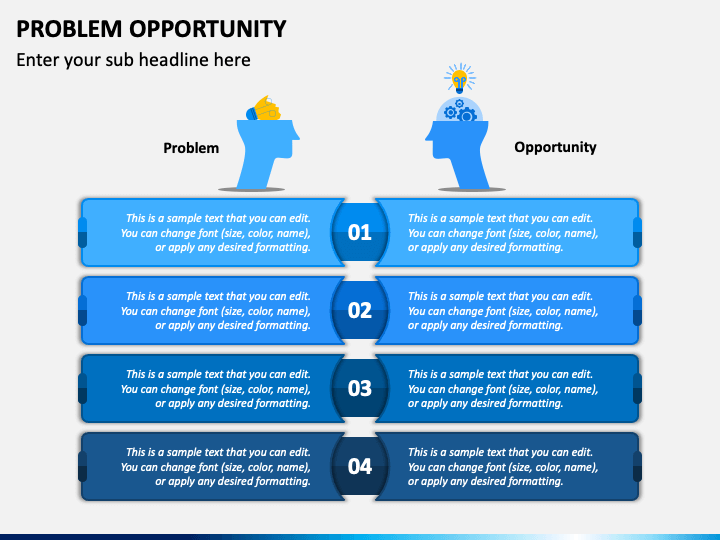 PROBLEM OPPORTUNITY

Enter your sub headline here

Problem

Opportunity

This is a sample text that you can edit. You can change font (size, color, name), or apply any desired formatting.

01

This is a sample text that you can edit. You can change font (size, color, name), or apply any desired formatting.

This is a sample text that you can edit. You can change font (size, color, name), or apply any desired formatting.

02

This is a sample text that you can edit. You can change font (size, color, name), or apply any desired formatting.

This is a sample text that you can edit. You can change font (size, color, name), or apply any desired formatting.

03

This is a sample text that you can edit. You can change font (size, color, name), or apply any desired formatting.

This is a sample text that you can edit. You can change font (size, color, name), or apply any desired formatting.

04

This is a sample text that you can edit. You can change font (size, color, name), or apply any desired formatting.